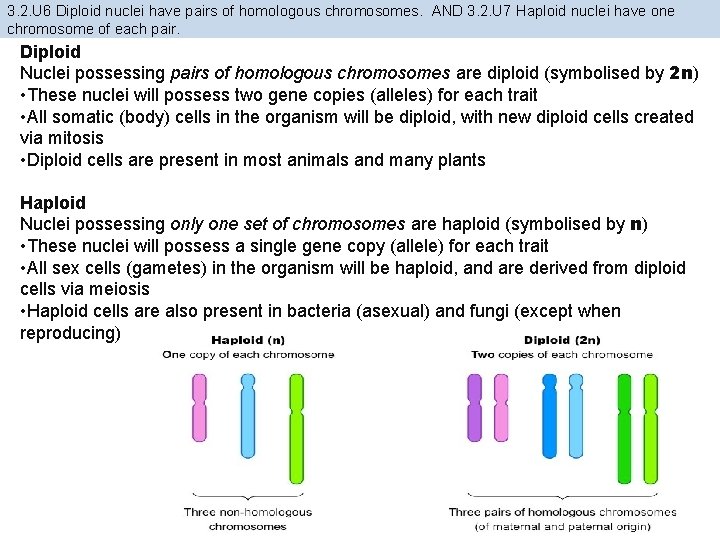 3.2.U6 Diploid nuclei have pairs of homologous chromosomes. AND 3.2.U7 Haploid nuclei have one chromosome of each pair.

Diploid
Nuclei possessing pairs of homologous chromosomes are diploid (symbolised by 2n)
•These nuclei will possess two gene copies (alleles) for each trait
•All somatic (body) cells in the organism will be diploid, with new diploid cells created via mitosis
•Diploid cells are present in most animals and many plants

Haploid
Nuclei possessing only one set of chromosomes are haploid (symbolised by n)
•These nuclei will possess a single gene copy (allele) for each trait
•All sex cells (gametes) in the organism will be haploid, and are derived from diploid cells via meiosis
•Haploid cells are also present in bacteria (asexual) and fungi (except when reproducing)

Haploid (n)
One copy of each chromosome

Three non-homologous chromosomes

Diploid (2n)
Two copies of each chromosome

Three pairs of homologous chromosomes (of maternal and paternal origin)